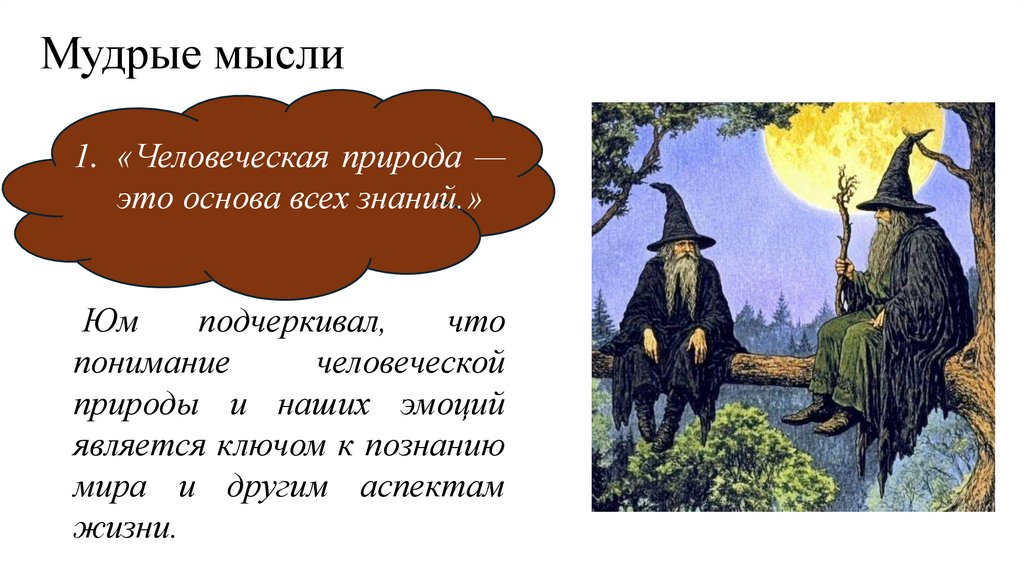 Мудрые мысли

1. «Человеческая природа — это основа всех знаний.»

Юм подчеркивал, что понимание человеческой природы и наших эмоций является ключом к познанию мира и другим аспектам жизни.